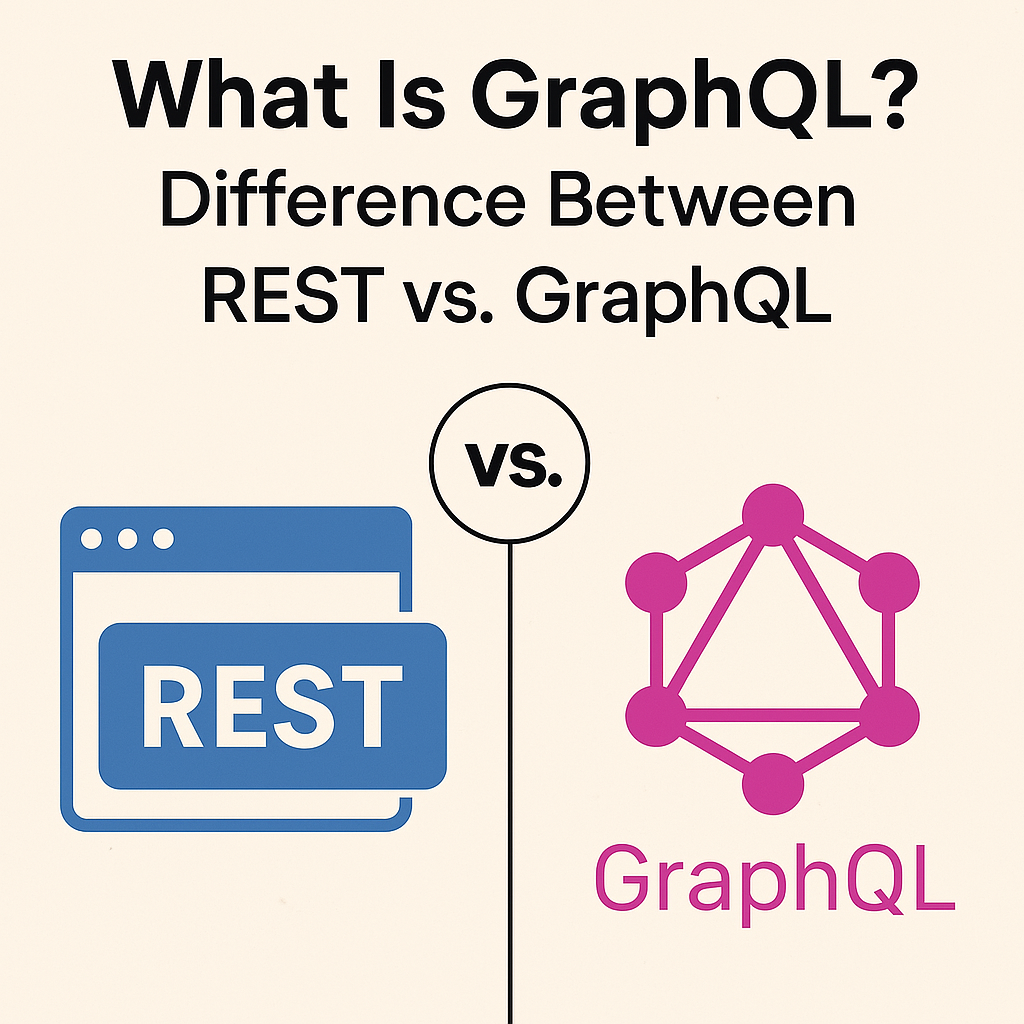 What Is GraphQL?
Difference Between REST vs. GraphQL

vs.

REST

GraphQL